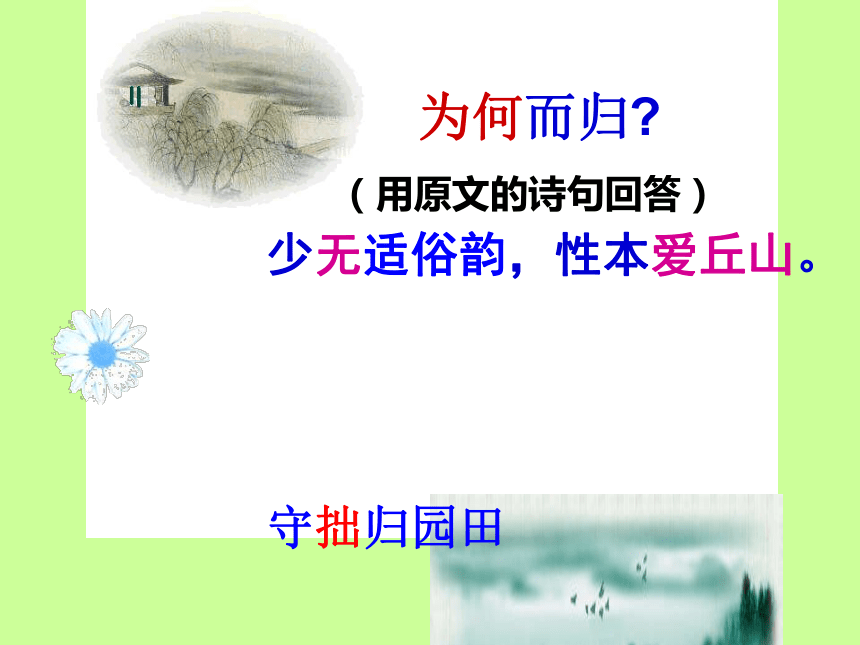 为何而归?

（用原文的诗句回答）

少无适俗韵，性本爱丘山。

守拙归园田